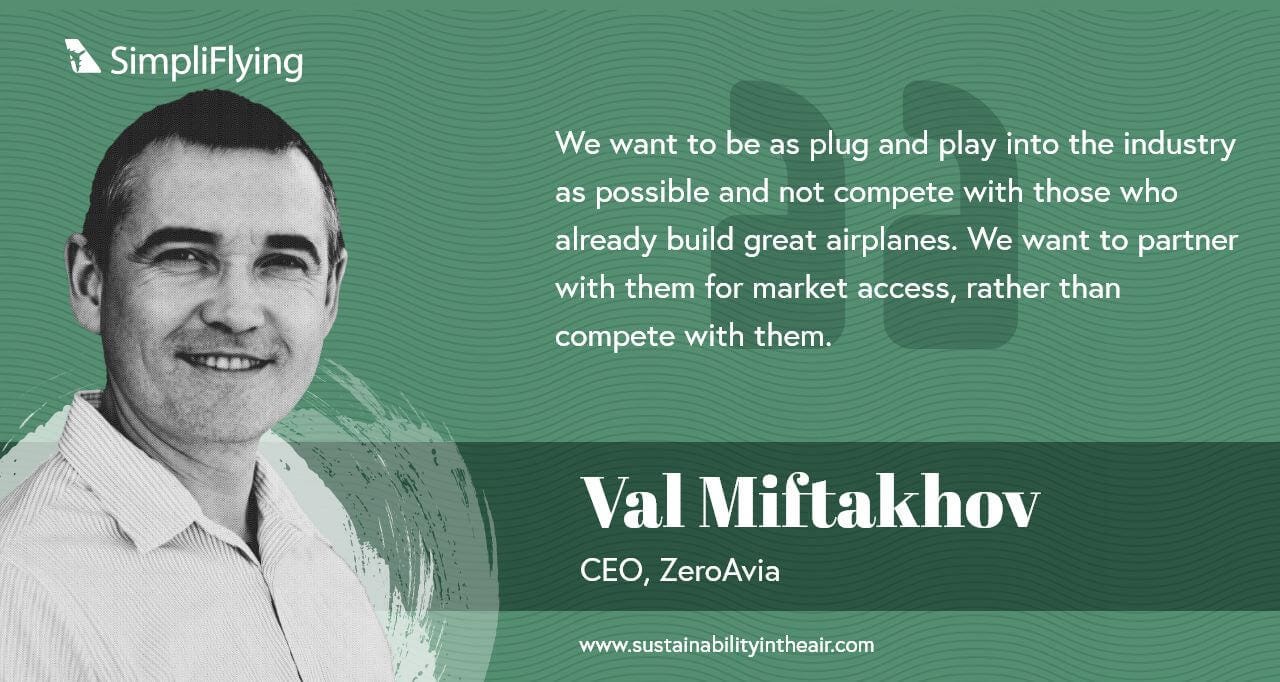 SimpliFlying

We want to be as plug and play into the industry as possible and not compete with those who already build great airplanes. We want to partner with them for market access, rather than compete with them.

Val Miftakhov

CEO, ZeroAvia

www.sustainabilityintheair.com